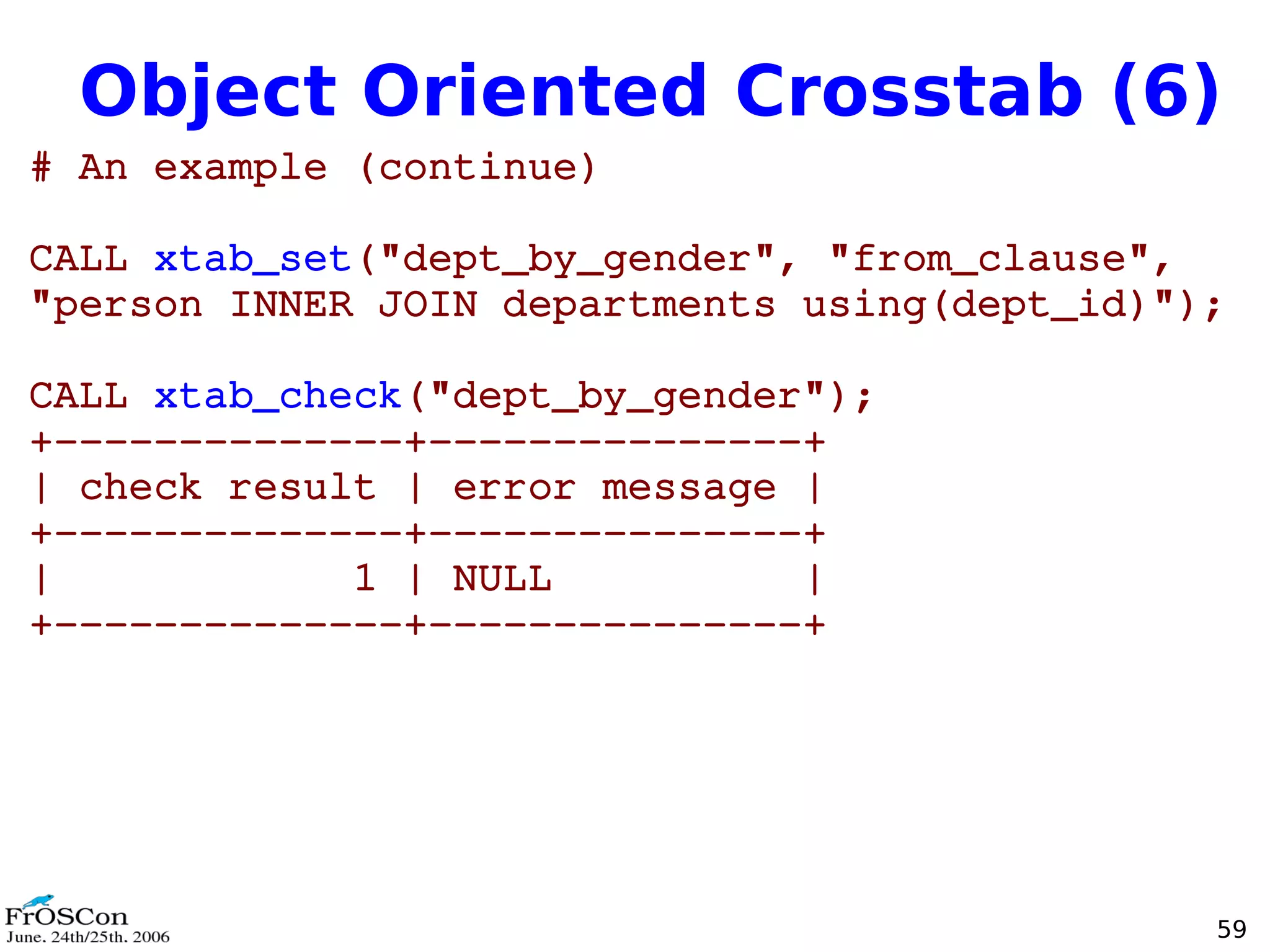 Object Oriented Crosstab (6)

# An example (continue)

CALL xtab_set("dept_by_gender", "from_clause", "person INNER JOIN departments using(dept_id)");

CALL xtab_check("dept_by_gender");

| check result | error message |
|---|---|
| 1 | NULL |

FrOSCon
June. 24th/25th. 2006

59